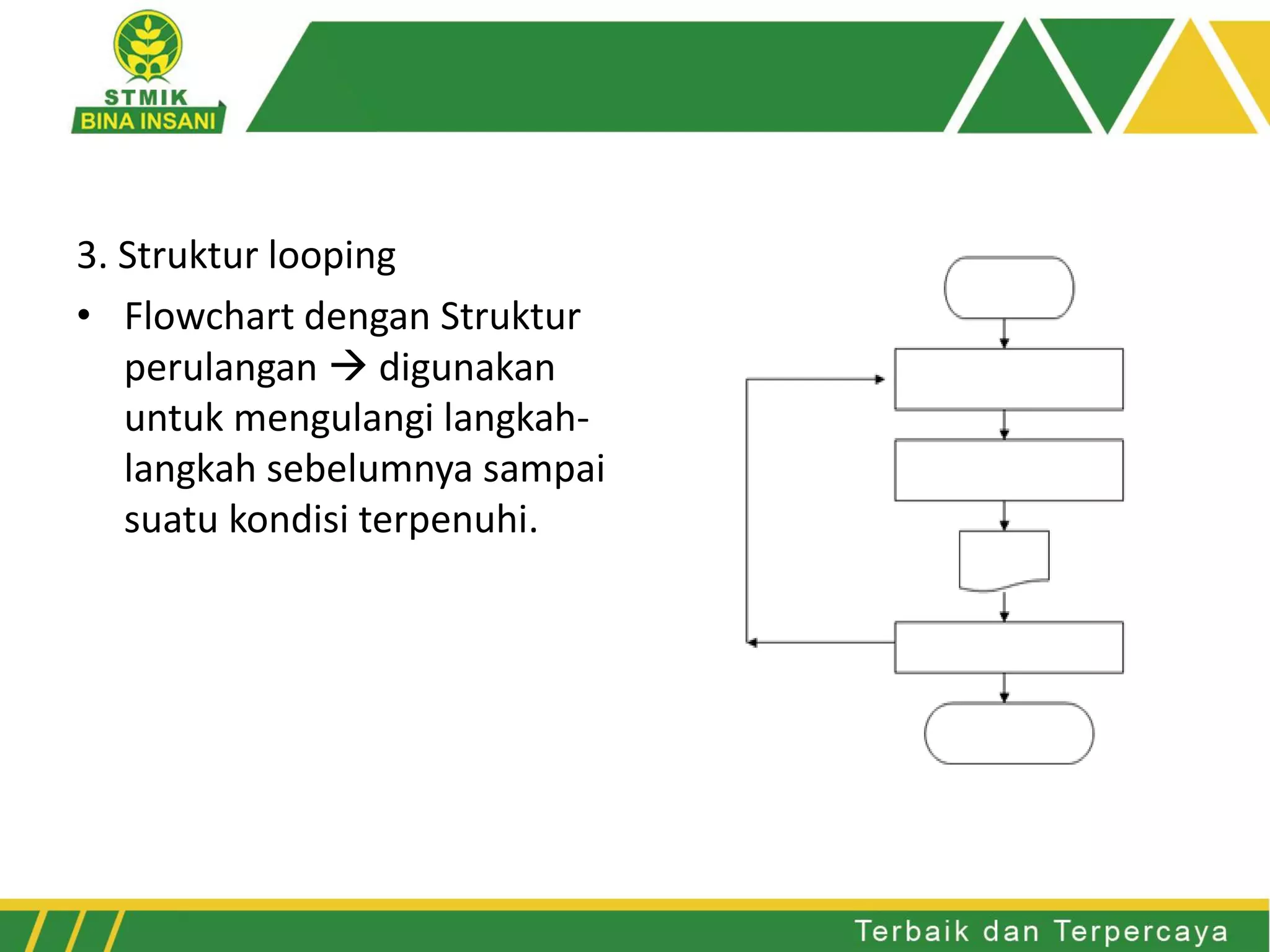 STMIK
BINA INSANI

3. Struktur looping

• Flowchart dengan Struktur perulangan → digunakan untuk mengulangi langkah-langkah sebelumnya sampai suatu kondisi terpenuhi.

Terbaik dan Terpercaya